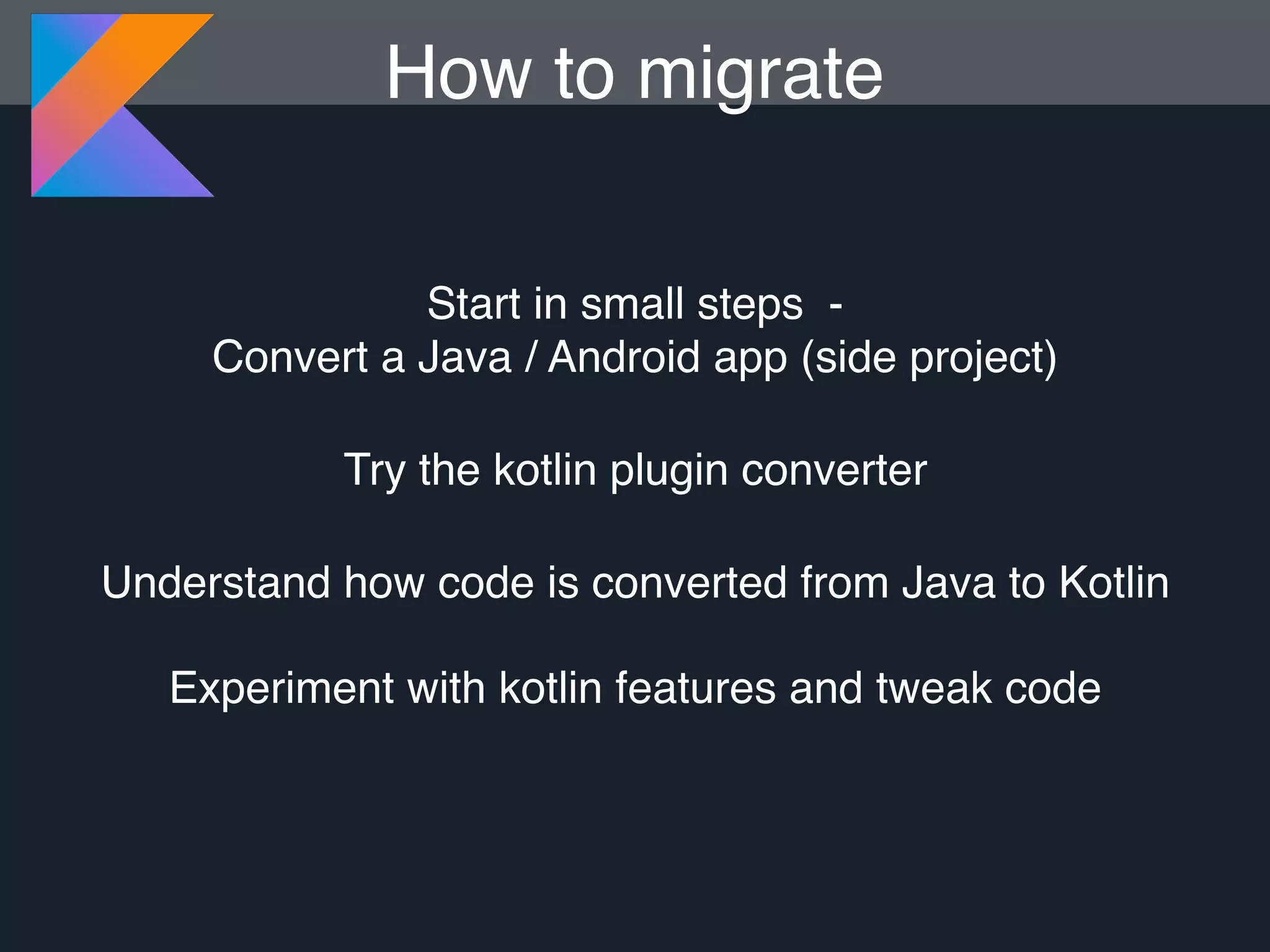 How to migrate

Start in small steps -
Convert a Java / Android app (side project)

Try the kotlin plugin converter

Understand how code is converted from Java to Kotlin

Experiment with kotlin features and tweak code